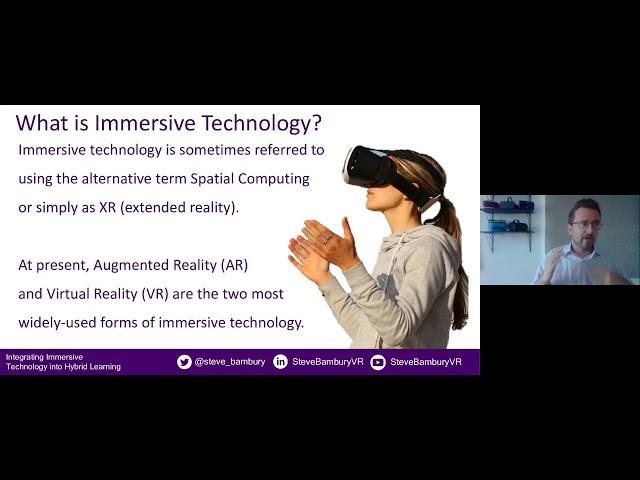 What is Immersive Technology?

Immersive technology is sometimes referred to using the alternative term Spatial Computing or simply as XR (extended reality).

At present, Augmented Reality (AR) and Virtual Reality (VR) are the two most widely-used forms of immersive technology.

Integrating Immersive Technology into Hybrid Learning

@steve_bambury SteveBamburyVR SteveBamburyVR